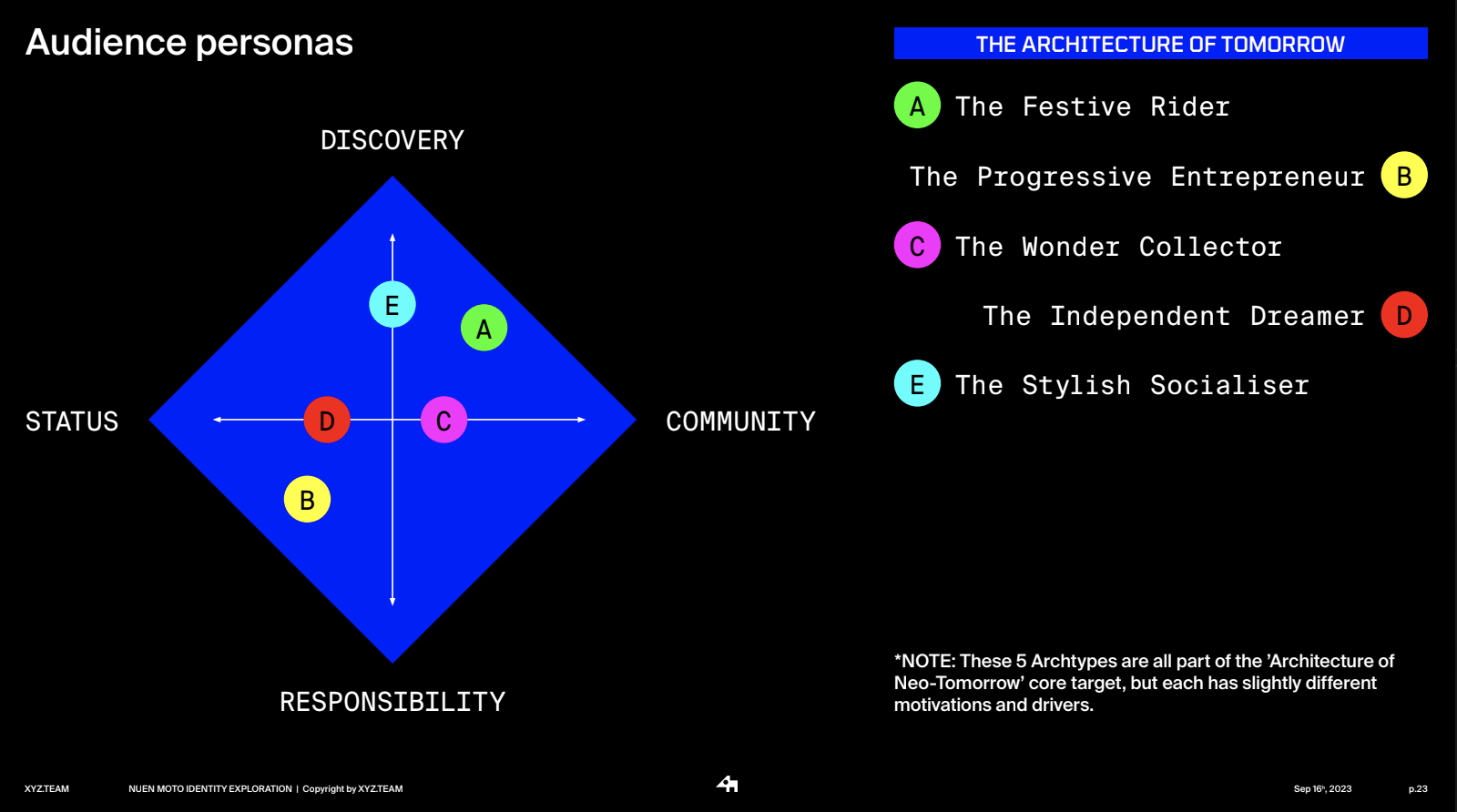 Audience personas

DISCOVERY

STATUS

COMMUNITY

RESPONSIBILITY

E

A

D

C

B

THE ARCHITECTURE OF TOMORROW

A The Festive Rider

The Progressive Entrepreneur B

C The Wonder Collector

The Independent Dreamer D

E The Stylish Socialiser

*NOTE: These 5 Archtypes are all part of the 'Architecture of Neo-Tomorrow' core target, but each has slightly different motivations and drivers.

XYZ.TEAM

NUEN MOTO IDENTITY EXPLORATION | Copyright by XYZ.TEAM

Sep 16th, 2023

p.23